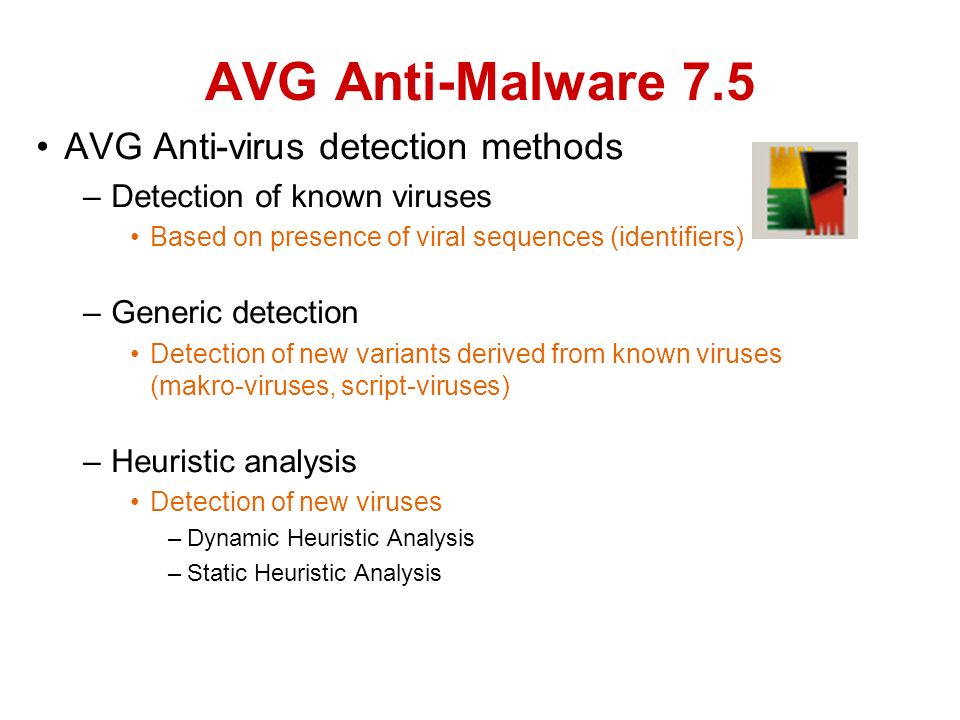 AVG Anti-Malware 7.5

• AVG Anti-virus detection methods
– Detection of known viruses
• Based on presence of viral sequences (identifiers)

– Generic detection
• Detection of new variants derived from known viruses (makro-viruses, script-viruses)

– Heuristic analysis
• Detection of new viruses
– Dynamic Heuristic Analysis
– Static Heuristic Analysis